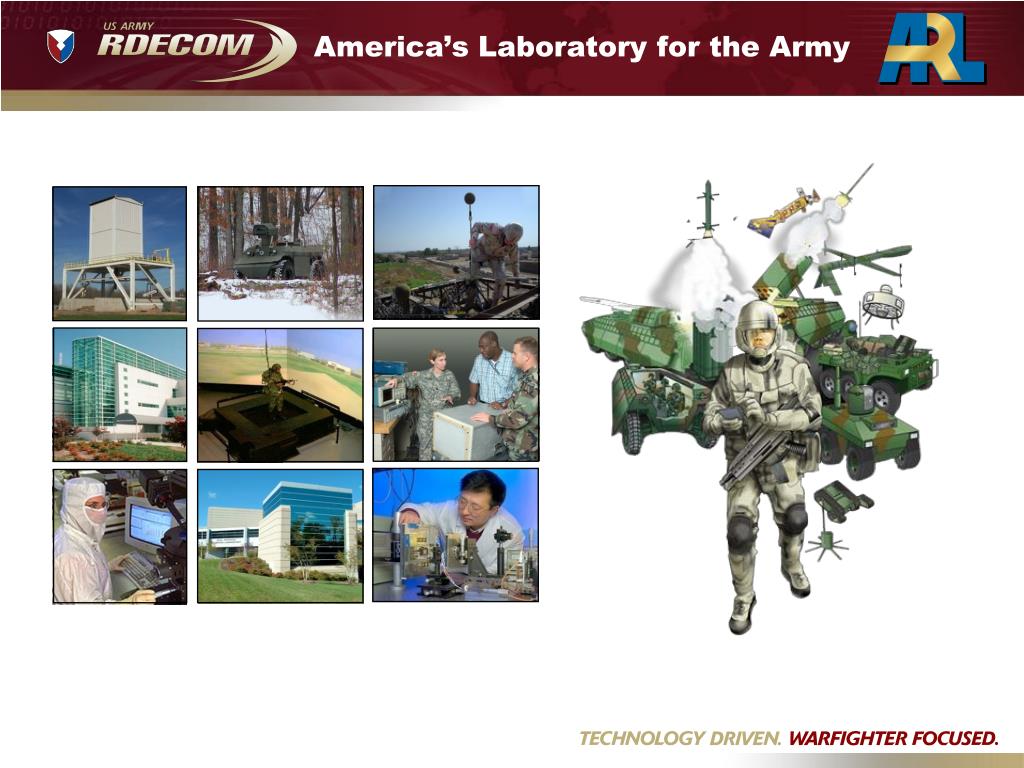 US ARMY RDECOM

America's Laboratory for the Army

ARL

TECHNOLOGY DRIVEN. WARFIGHTER FOCUSED.